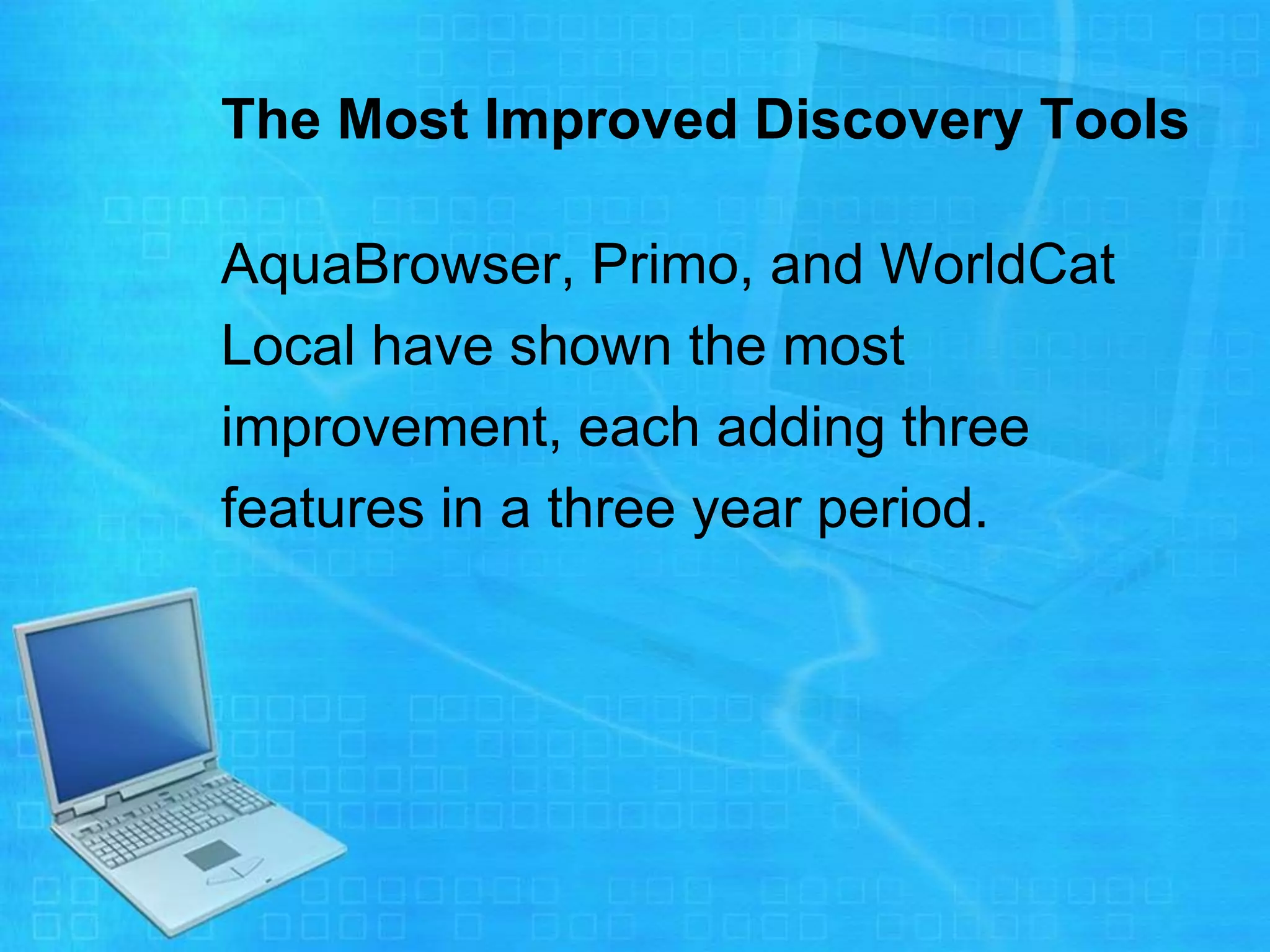 The Most Improved Discovery Tools

AquaBrowser, Primo, and WorldCat Local have shown the most improvement, each adding three features in a three year period.